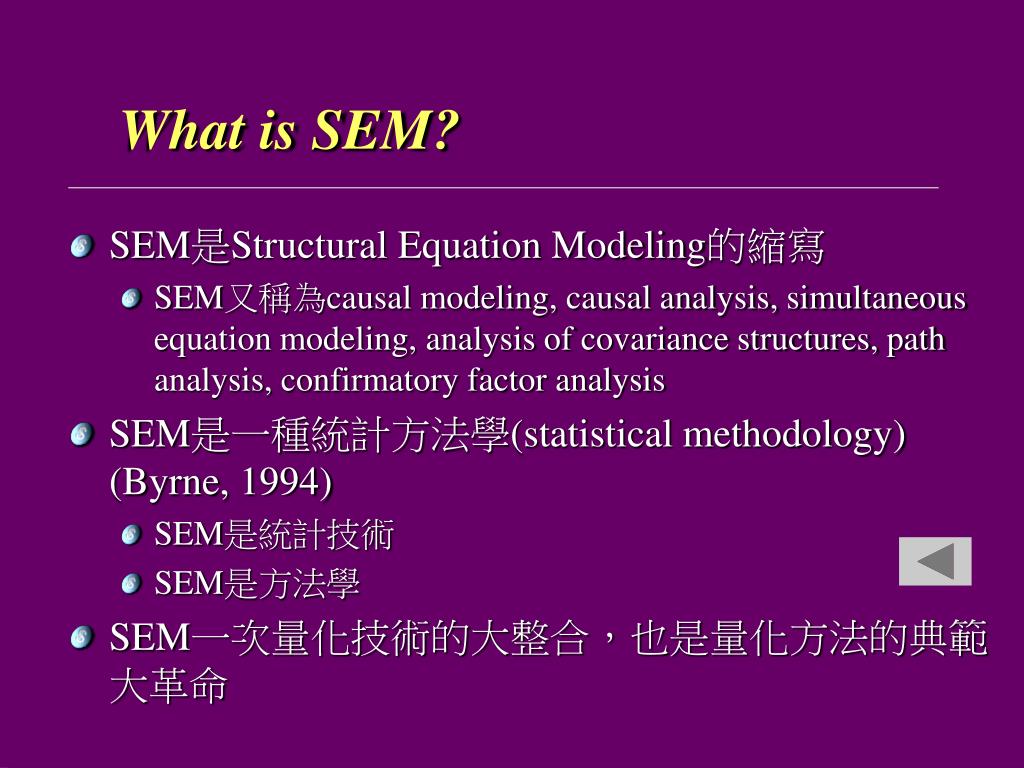 What is SEM?

SEM是Structural Equation Modeling的縮寫

SEM又稱為causal modeling, causal analysis, simultaneous equation modeling, analysis of covariance structures, path analysis, confirmatory factor analysis

SEM是一種統計方法學(statistical methodology) (Byrne, 1994)

SEM是統計技術

SEM是方法學

SEM一次量化技術的大整合，也是量化方法的典範大革命